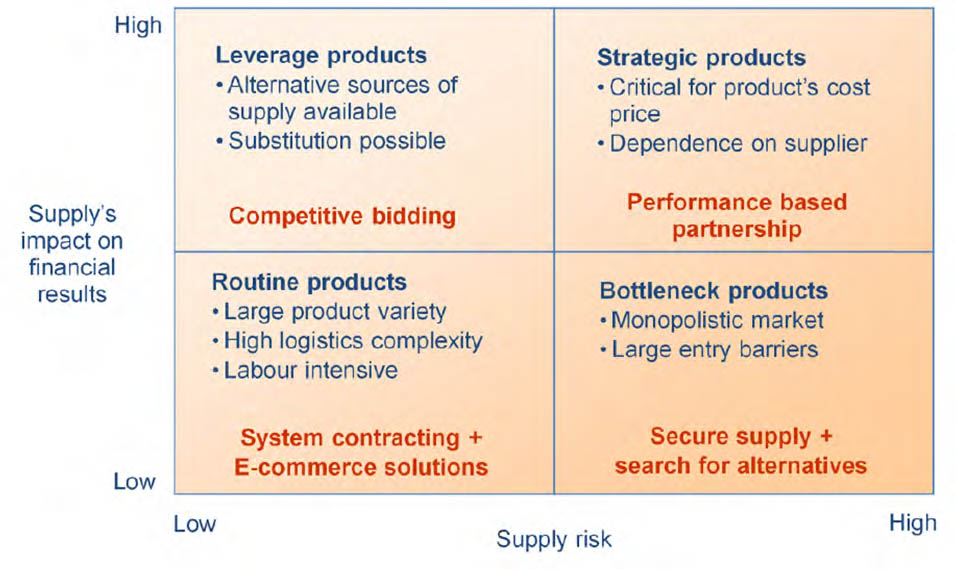 High

Supply's impact on financial results

Low

Leverage products
• Alternative sources of supply available
• Substitution possible

Competitive bidding

Strategic products
• Critical for product's cost price
• Dependence on supplier

Performance based partnership

Routine products
• Large product variety
• High logistics complexity
• Labour intensive

System contracting + E-commerce solutions

Bottleneck products
• Monopolistic market
• Large entry barriers

Secure supply + search for alternatives

Low

Supply risk

High